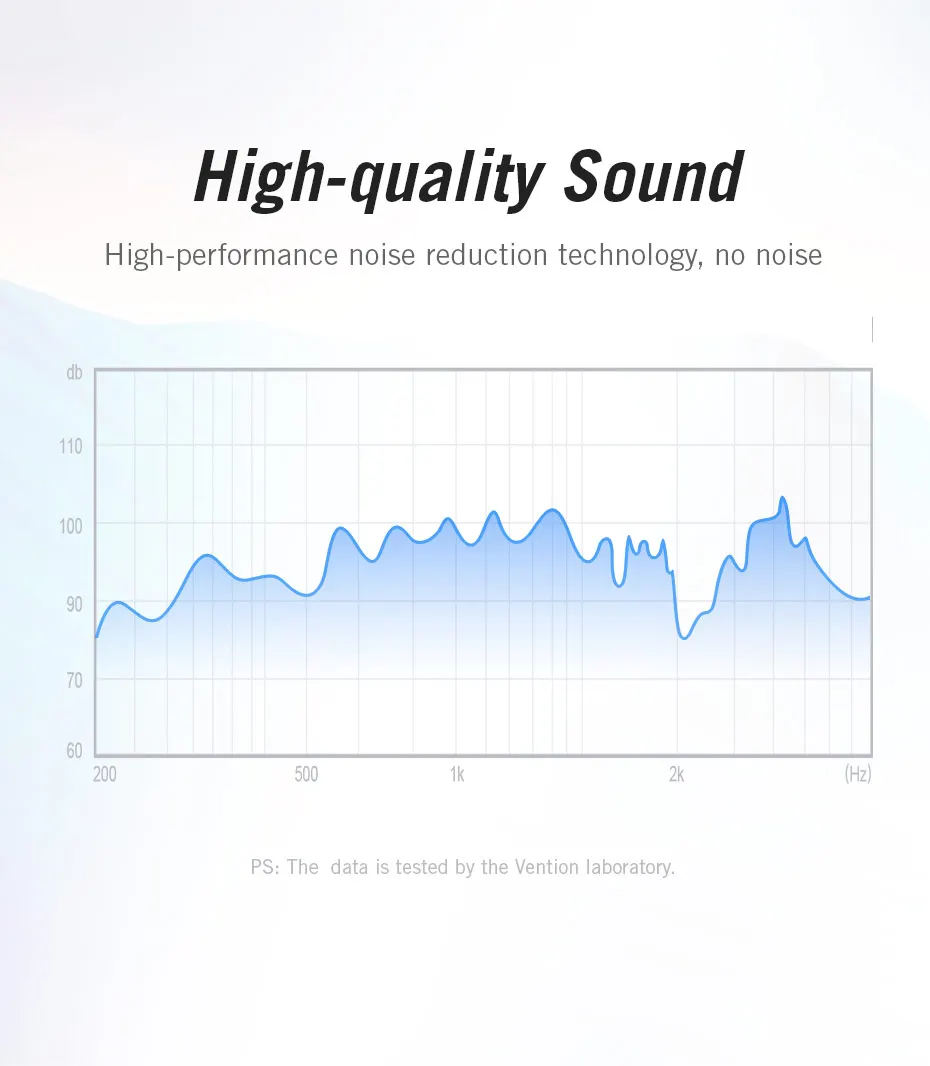 High-quality Sound

High-performance noise reduction technology, no noise

db
110
100
90
70
60
200
500
1k
2k
(Hz)

PS: The data is tested by the Vention laboratory.